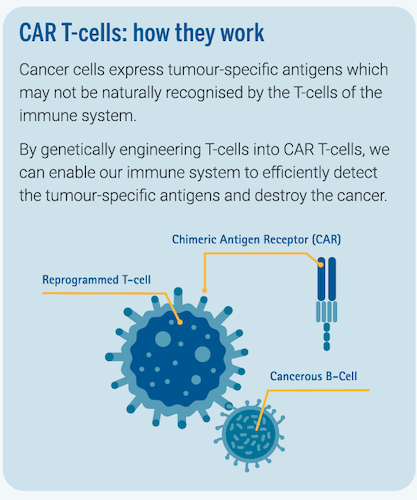 CAR T-cells: how they work

Cancer cells express tumour-specific antigens which may not be naturally recognised by the T-cells of the immune system.

By genetically engineering T-cells into CAR T-cells, we can enable our immune system to efficiently detect the tumour-specific antigens and destroy the cancer.

Chimeric Antigen Receptor (CAR)

Reprogrammed T-cell

Cancerous B-Cell